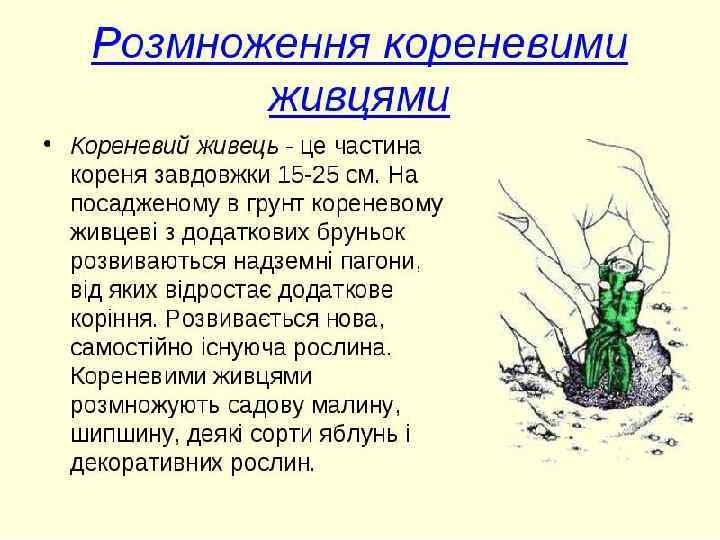 Розмноження кореневими живцями

• Кореневий живець - це частина кореня завдовжки 15-25 см. На посадженому в грунт кореневому живцеві з додаткових бруньок розвиваються надземні пагони, від яких відростає додаткове коріння. Розвивається нова, самостійно існуюча рослина. Кореневими живцями розмножують садову малину, шипшину, деякі сорти яблунь і декоративних рослин.